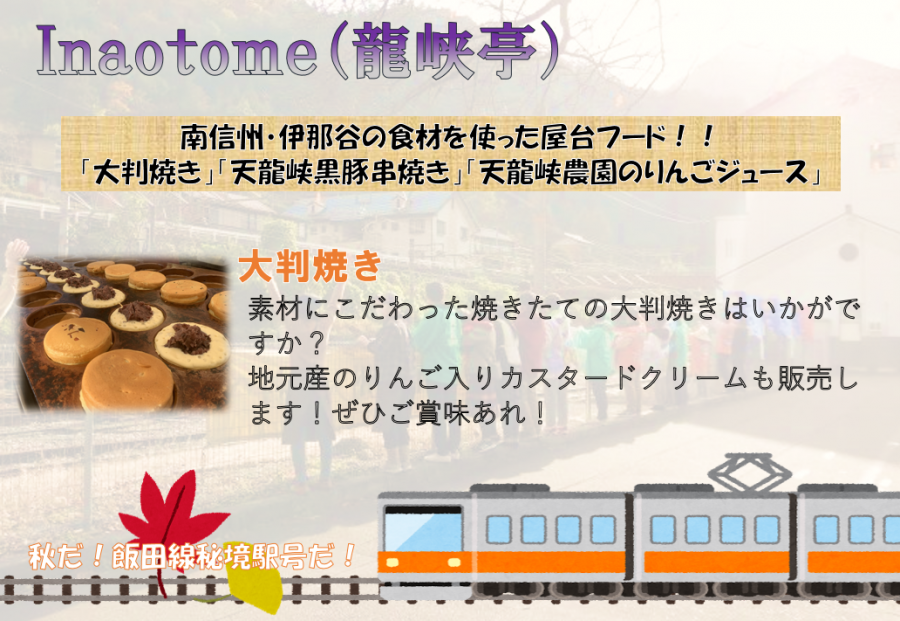 Inaotome(龍峡亭)

南信州・伊那谷の食材を使った屋台フード！！
「大判焼き」「天龍峡黒豚串焼き」「天龍峡農園のりんごジュース」

大判焼き

素材にこだわった焼きたての大判焼きはいかがですか？
地元産のりんご入りカスタードクリームも販売します！ぜひご賞味あれ！

秋だ！飯田線秘境駅号だ！